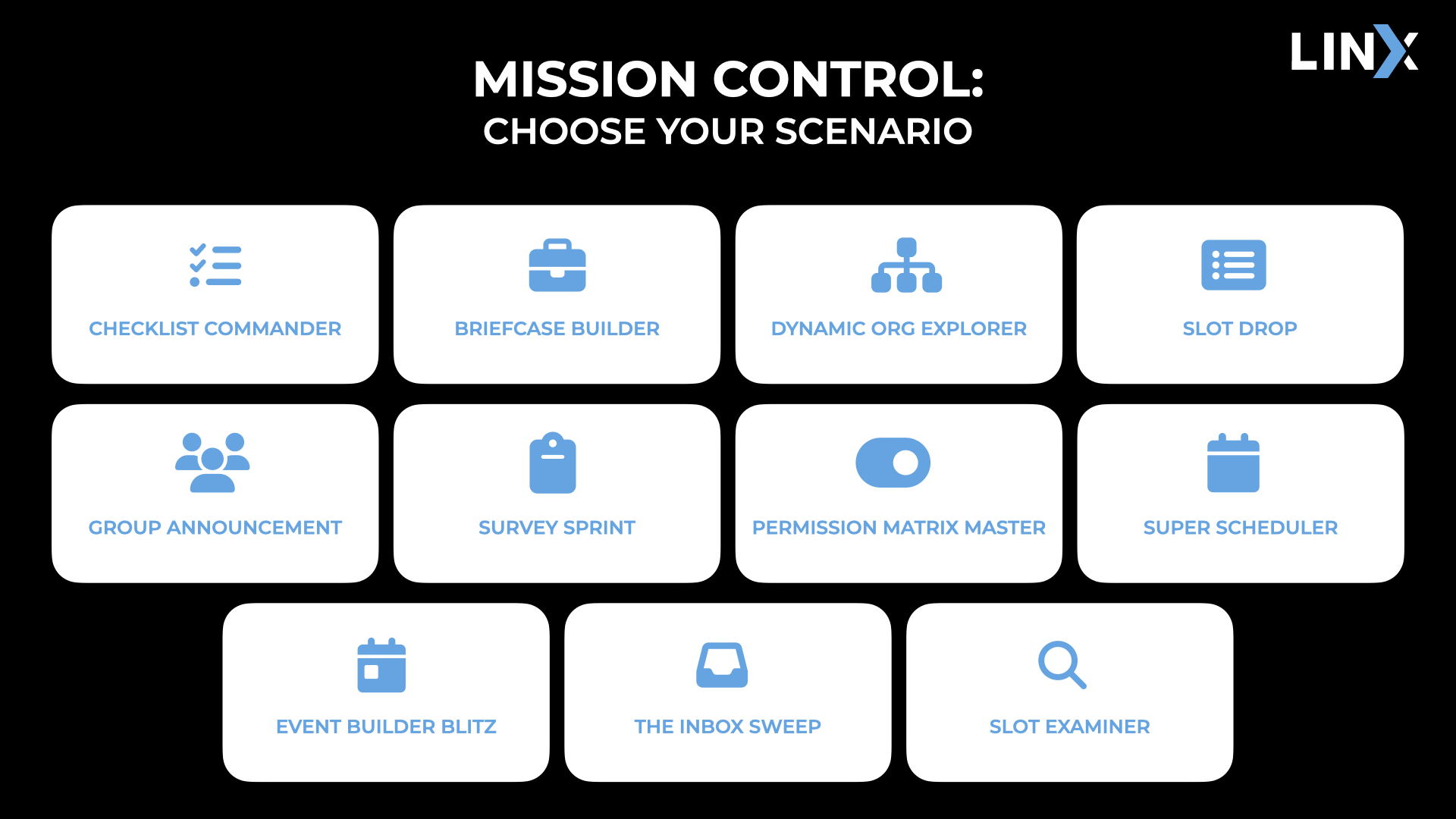 LINX

MISSION CONTROL:
CHOOSE YOUR SCENARIO

CHECKLIST COMMANDER

BRIEFCASE BUILDER

DYNAMIC ORG EXPLORER

SLOT DROP

GROUP ANNOUNCEMENT

SURVEY SPRINT

PERMISSION MATRIX MASTER

SUPER SCHEDULER

EVENT BUILDER BLITZ

THE INBOX SWEEP

SLOT EXAMINER